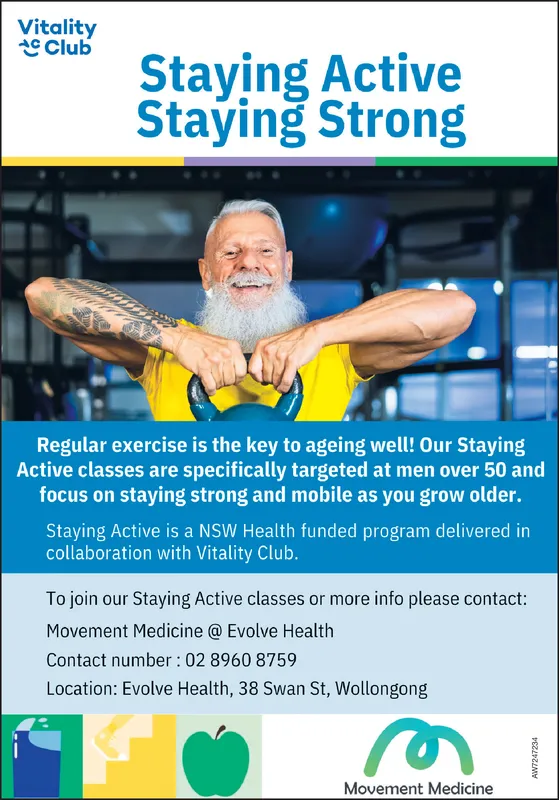 Vitality Club

Staying Active
Staying Strong

Regular exercise is the key to ageing well! Our Staying Active classes are specifically targeted at men over 50 and focus on staying strong and mobile as you grow older.

Staying Active is a NSW Health funded program delivered in collaboration with Vitality Club.

To join our Staying Active classes or more info please contact:

Movement Medicine @ Evolve Health

Contact number : 02 8960 8759

Location: Evolve Health, 38 Swan St, Wollongong

Movement Medicine

AW7247234